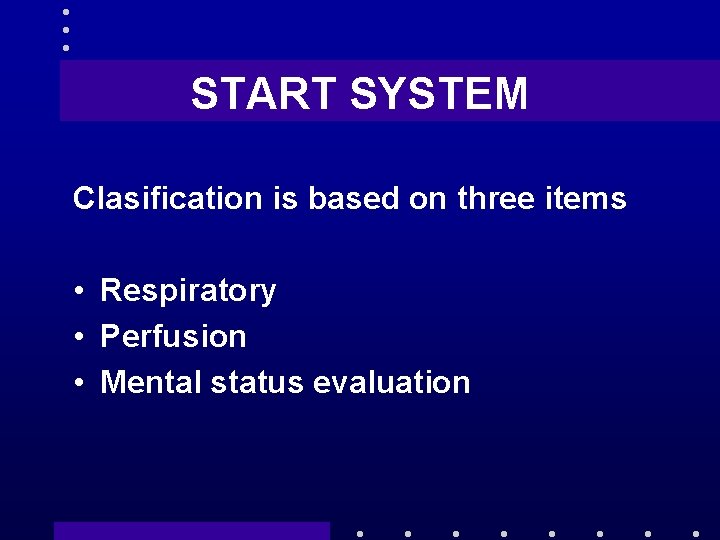 START SYSTEM

Clasification is based on three items

• Respiratory
• Perfusion
• Mental status evaluation